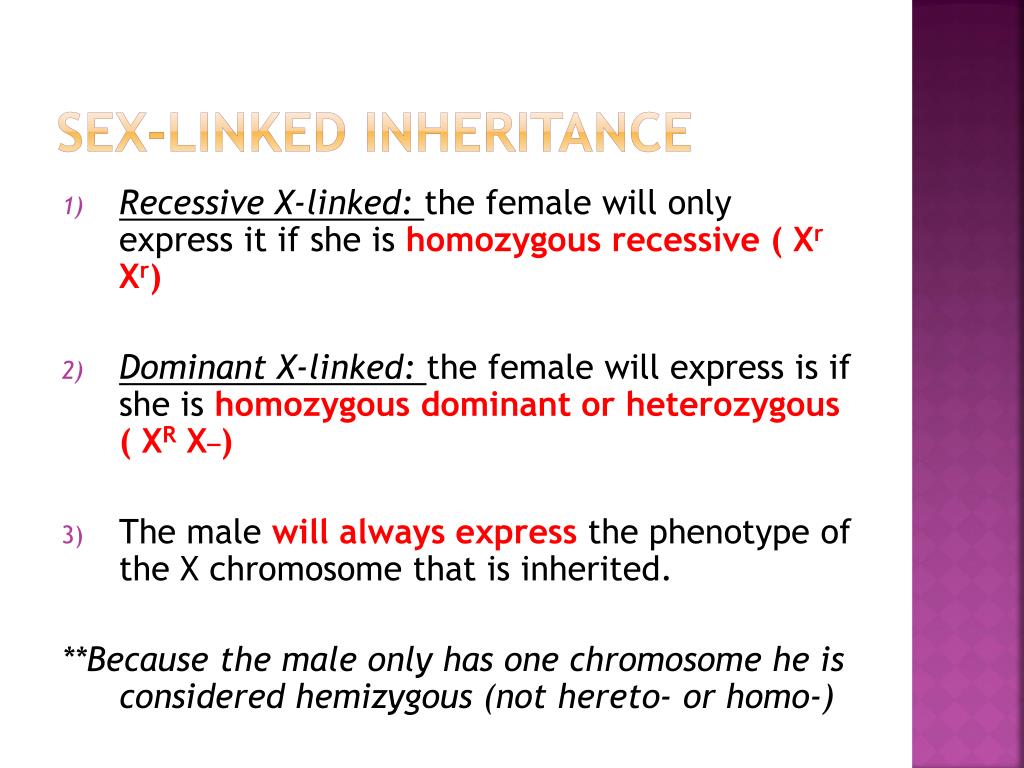 SEX-LINKED INHERITANCE

1) Recessive X-linked: the female will only express it if she is homozygous recessive ( $X^r$ $X^r$)

2) Dominant X-linked: the female will express is if she is homozygous dominant or heterozygous ( $X^R$ $X_{-}$)

3) The male will always express the phenotype of the X chromosome that is inherited.

**Because the male only has one chromosome he is considered hemizygous (not hereto- or homo-)